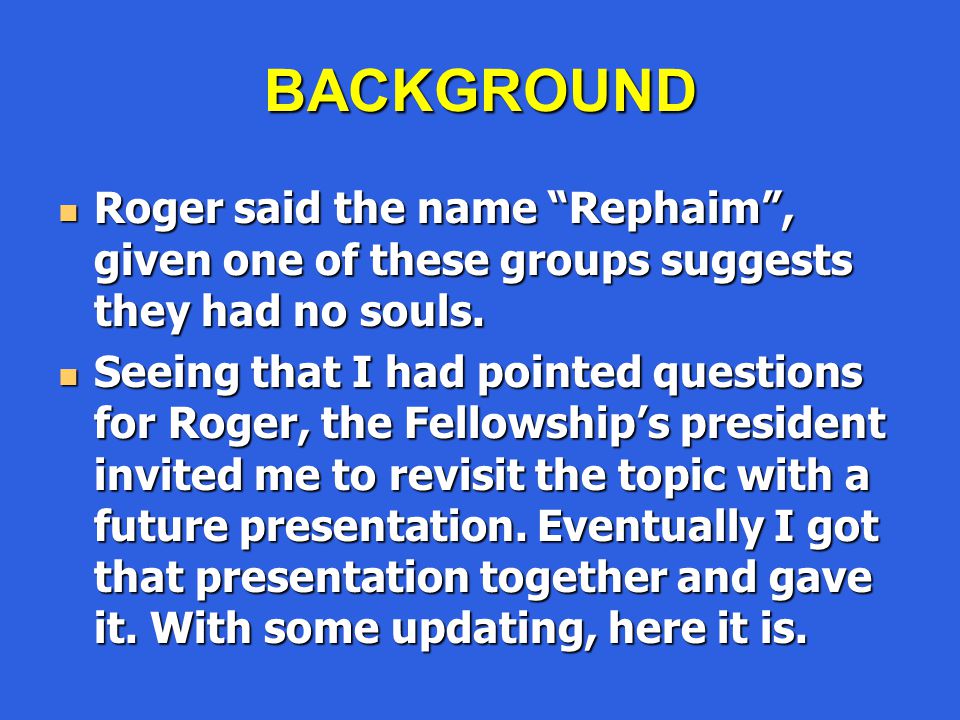 BACKGROUND

- Roger said the name “Rephaim”, given one of these groups suggests they had no souls.
- Seeing that I had pointed questions for Roger, the Fellowship’s president invited me to revisit the topic with a future presentation. Eventually I got that presentation together and gave it. With some updating, here it is.